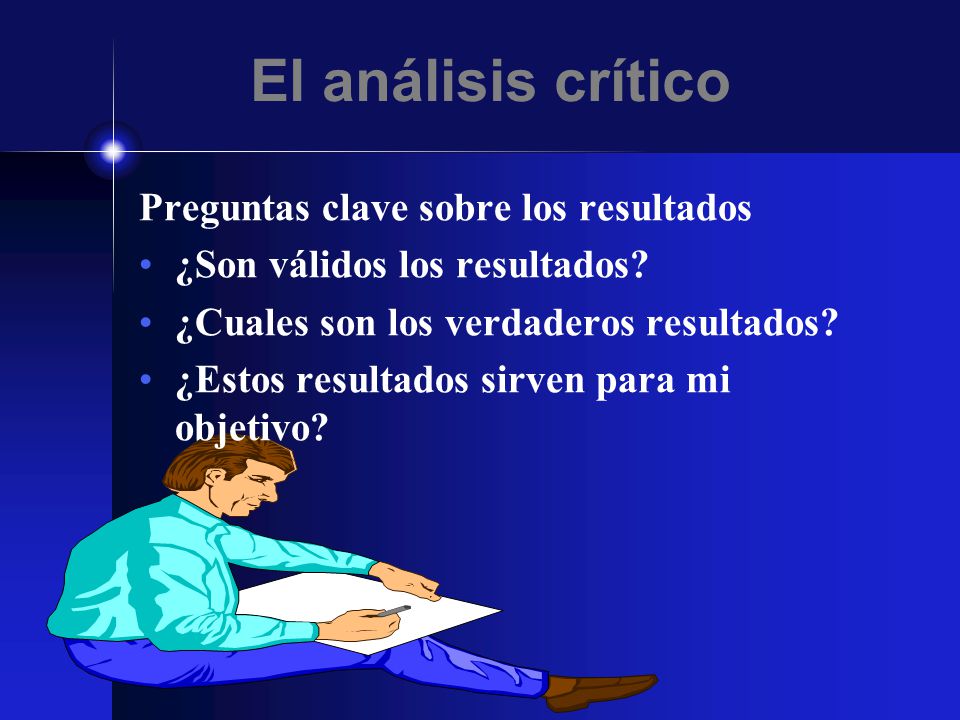 El análisis crítico

Preguntas clave sobre los resultados

• ¿Son válidos los resultados?
• ¿Cuales son los verdaderos resultados?
• ¿Estos resultados sirven para mi objetivo?